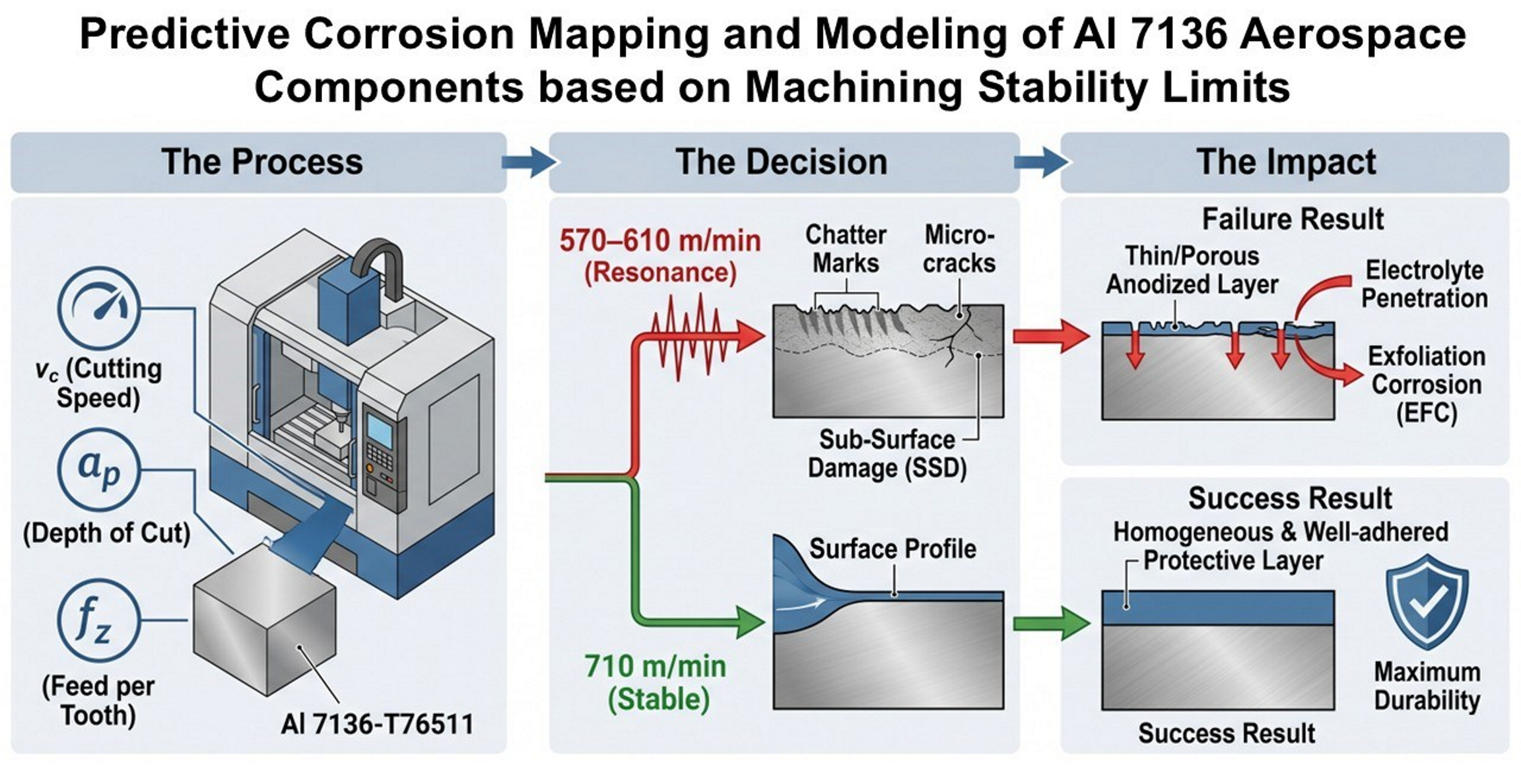 Predictive Corrosion Mapping and Modeling of Al 7136 Aerospace Components based on Machining Stability Limits

The Process

$v_c$ (Cutting Speed)

$a_p$

(Depth of Cut)

$f_z$

(Feed per Tooth)

Al 7136-T76511

The Decision

570–610 m/min (Resonance)

Chatter Marks

Micro-cracks

Sub-Surface Damage (SSD)

Surface Profile

710 m/min (Stable)

The Impact

Failure Result

Thin/Porous Anodized Layer

Electrolyte Penetration

Exfoliation Corrosion (EFC)

Success Result

Homogeneous & Well-adhered Protective Layer

Maximum Durability

Success Result